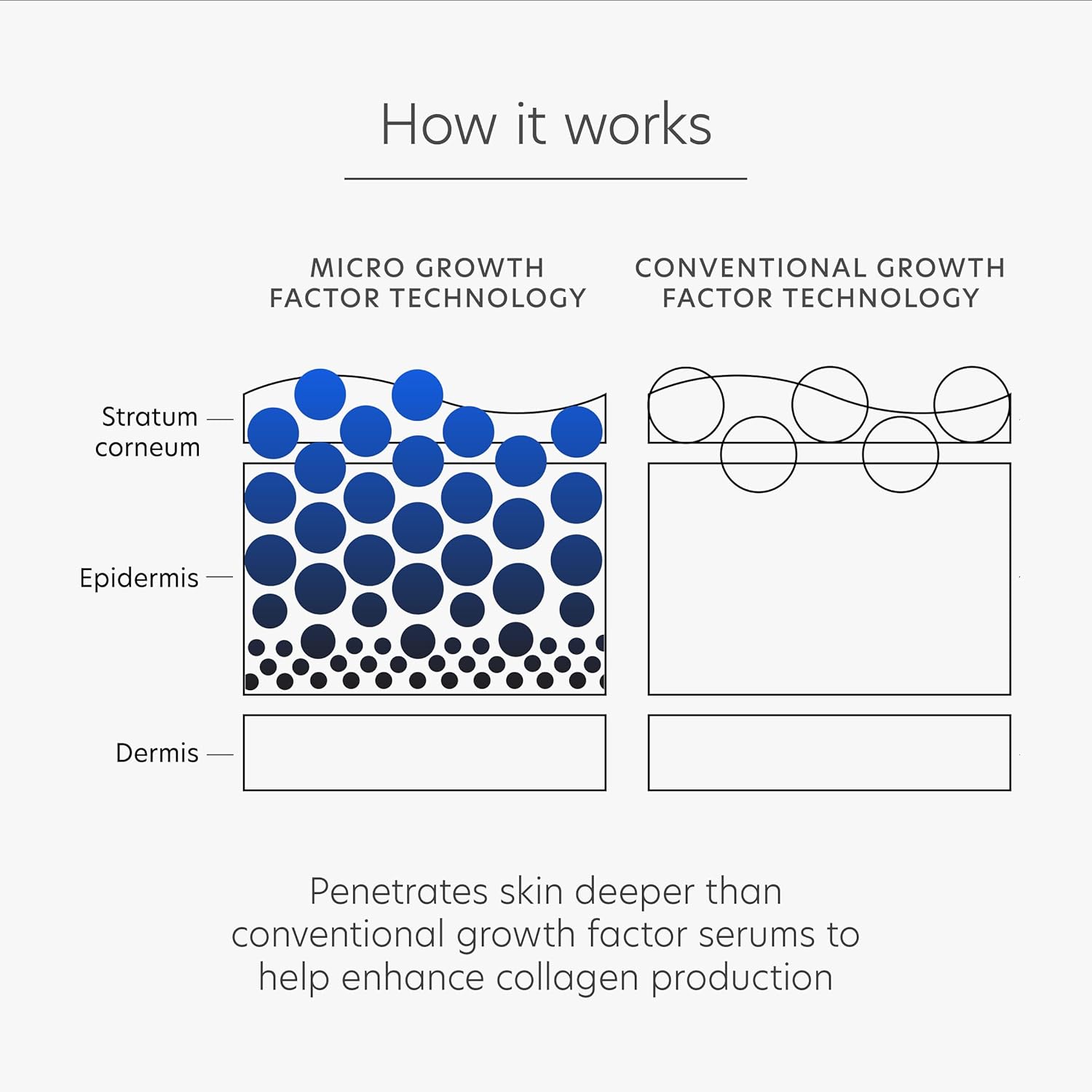 How it works

MICRO GROWTH FACTOR TECHNOLOGY

CONVENTIONAL GROWTH FACTOR TECHNOLOGY

Stratum corneum

Epidermis

Dermis

Penetrates skin deeper than conventional growth factor serums to help enhance collagen production